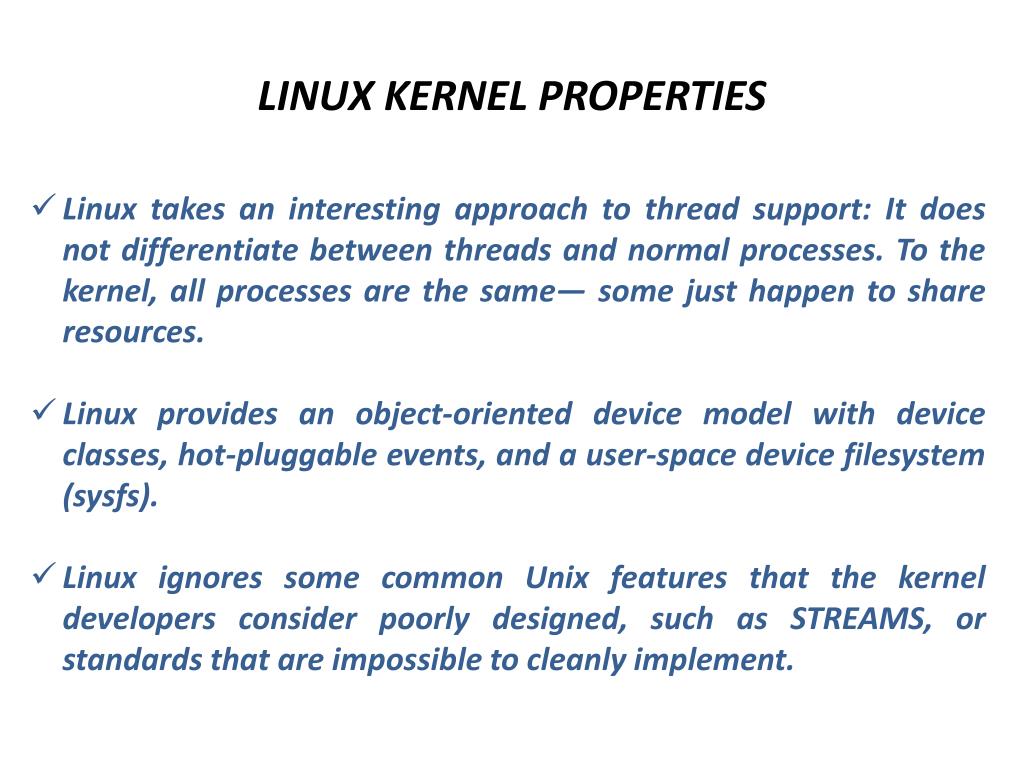 LINUX KERNEL PROPERTIES

✓ Linux takes an interesting approach to thread support: It does not differentiate between threads and normal processes. To the kernel, all processes are the same— some just happen to share resources.

✓ Linux provides an object-oriented device model with device classes, hot-pluggable events, and a user-space device filesystem (sysfs).

✓ Linux ignores some common Unix features that the kernel developers consider poorly designed, such as STREAMS, or standards that are impossible to cleanly implement.